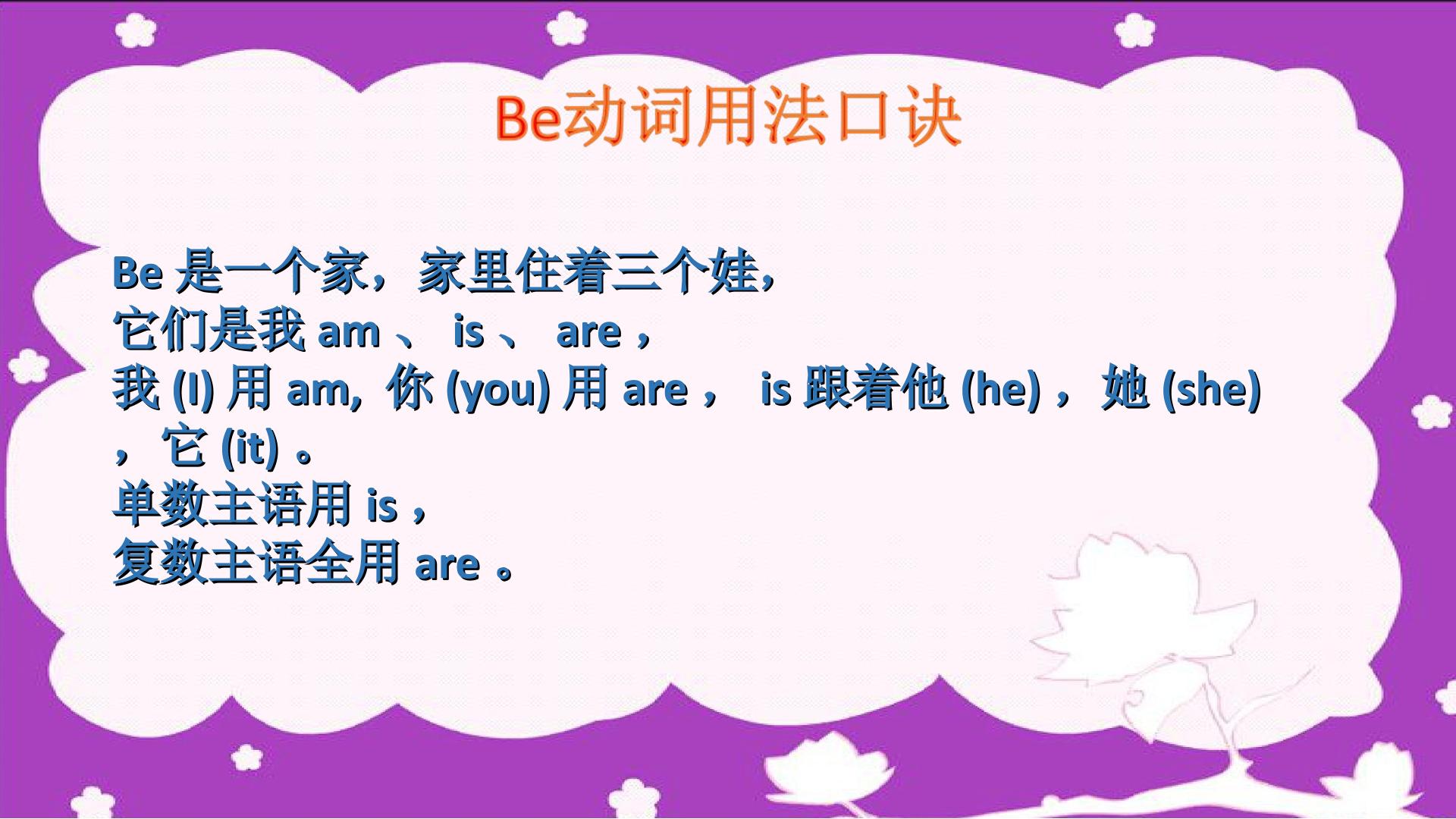 Be动词用法口诀

Be是一个家，家里住着三个娃，
它们是我am、is、are，
我(I)用am，你(you)用are，is跟着他(he)，她(she)，它(it)。
单数主语用is，
复数主语全用are。